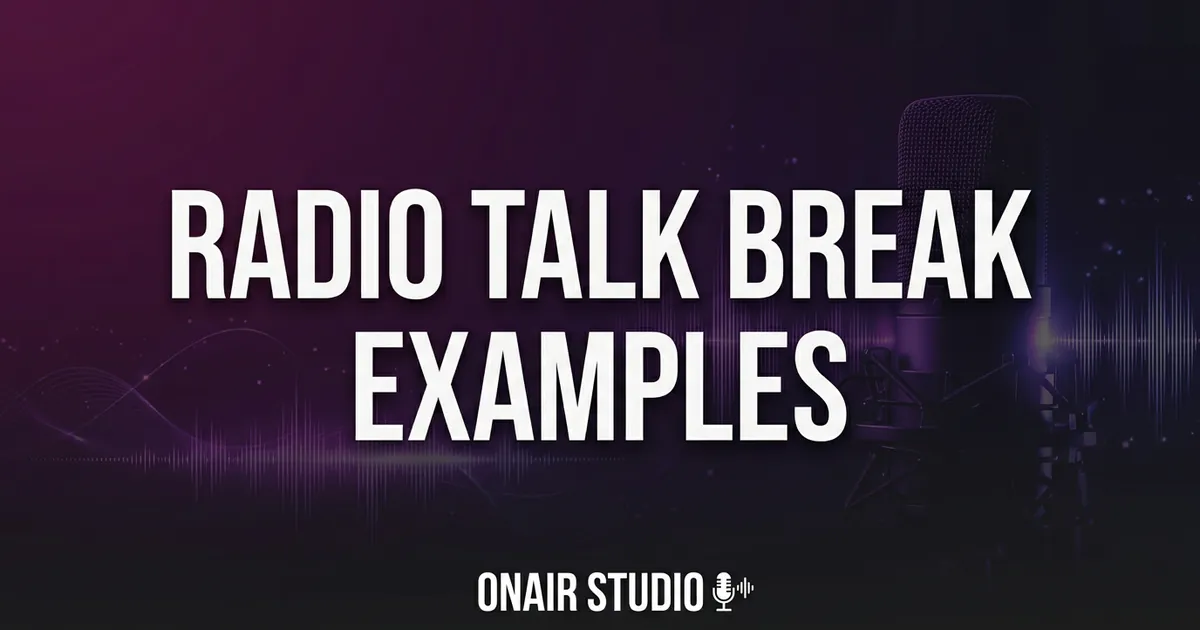 RADIO TALK BREAK EXAMPLES

ONAIR STUDIO